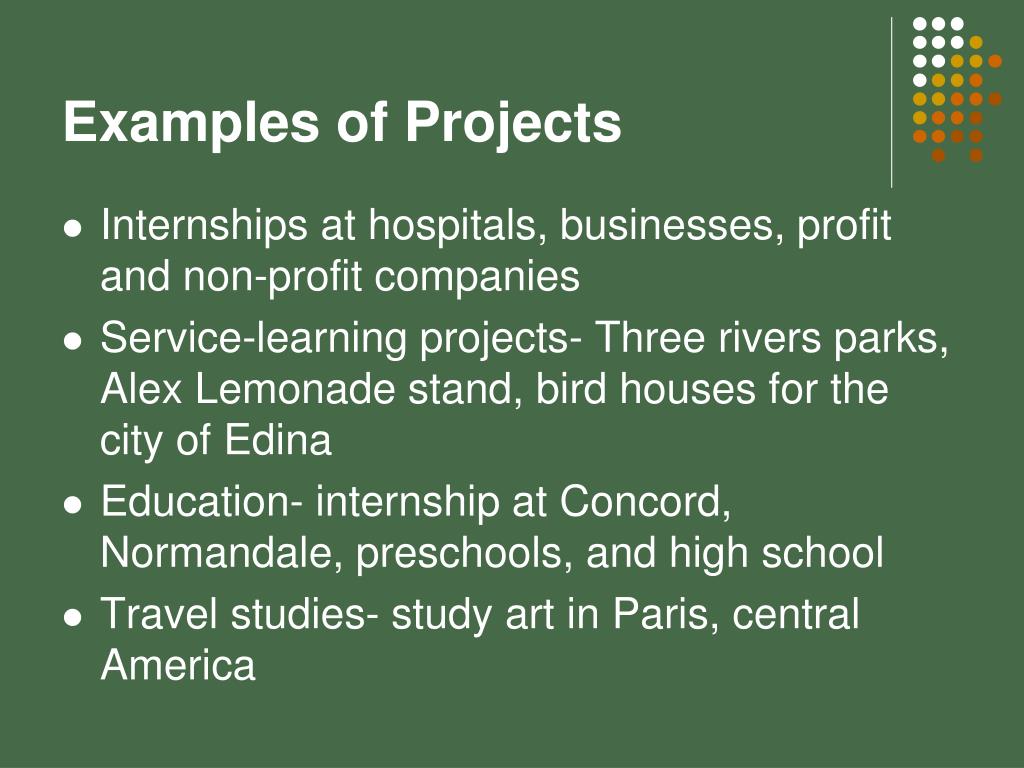 Examples of Projects

- Internships at hospitals, businesses, profit and non-profit companies
- Service-learning projects- Three rivers parks, Alex Lemonade stand, bird houses for the city of Edina
- Education- internship at Concord, Normandale, preschools, and high school
- Travel studies- study art in Paris, central America